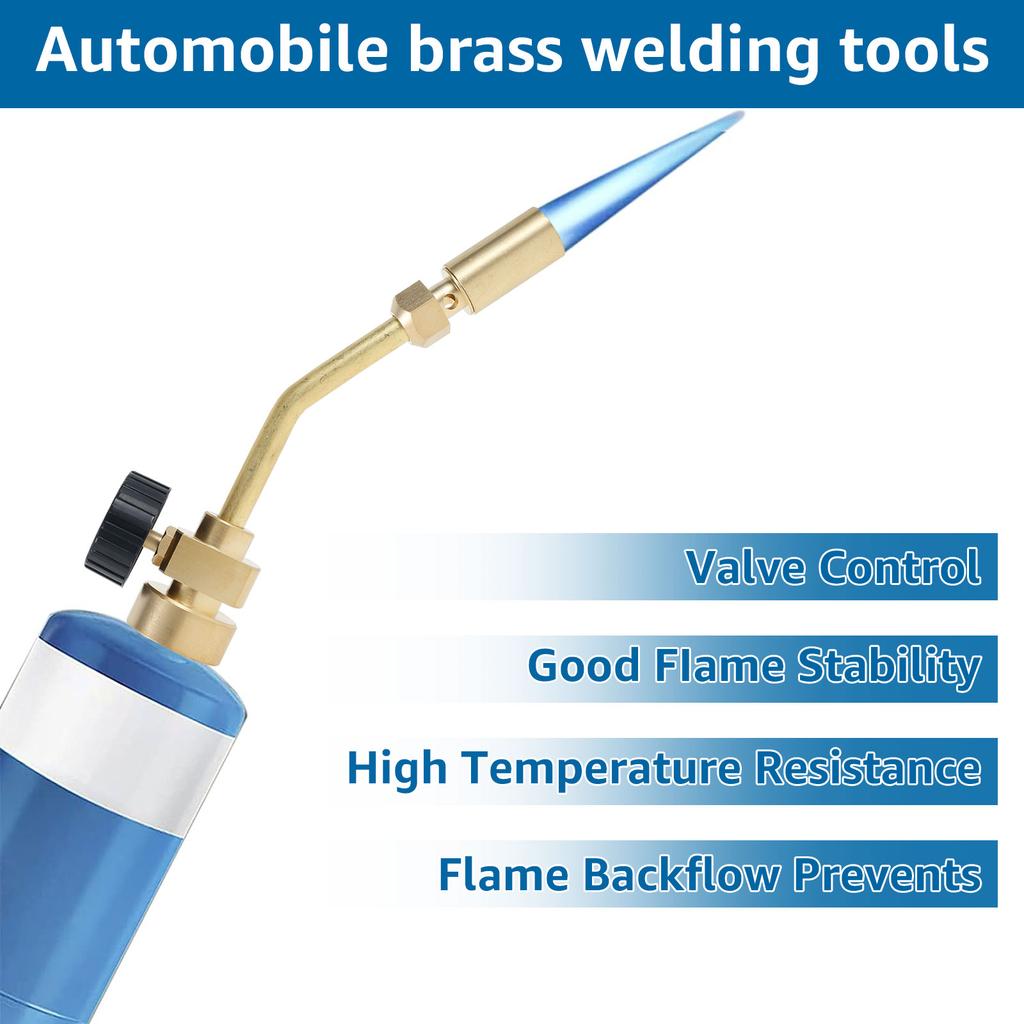 Automobile brass welding tools

Valve Control

Good Flame Stability

High Temperature Resistance

Flame Backflow Prevents